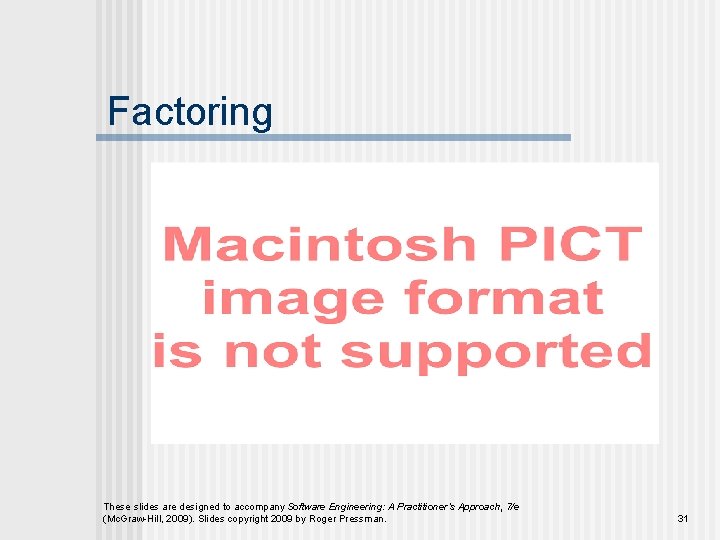 Factoring

Macintosh PICT image format is not supported

These slides are designed to accompany Software Engineering: A Practitioner's Approach, 7/e (McGraw-Hill, 2009). Slides copyright 2009 by Roger Pressman.

31